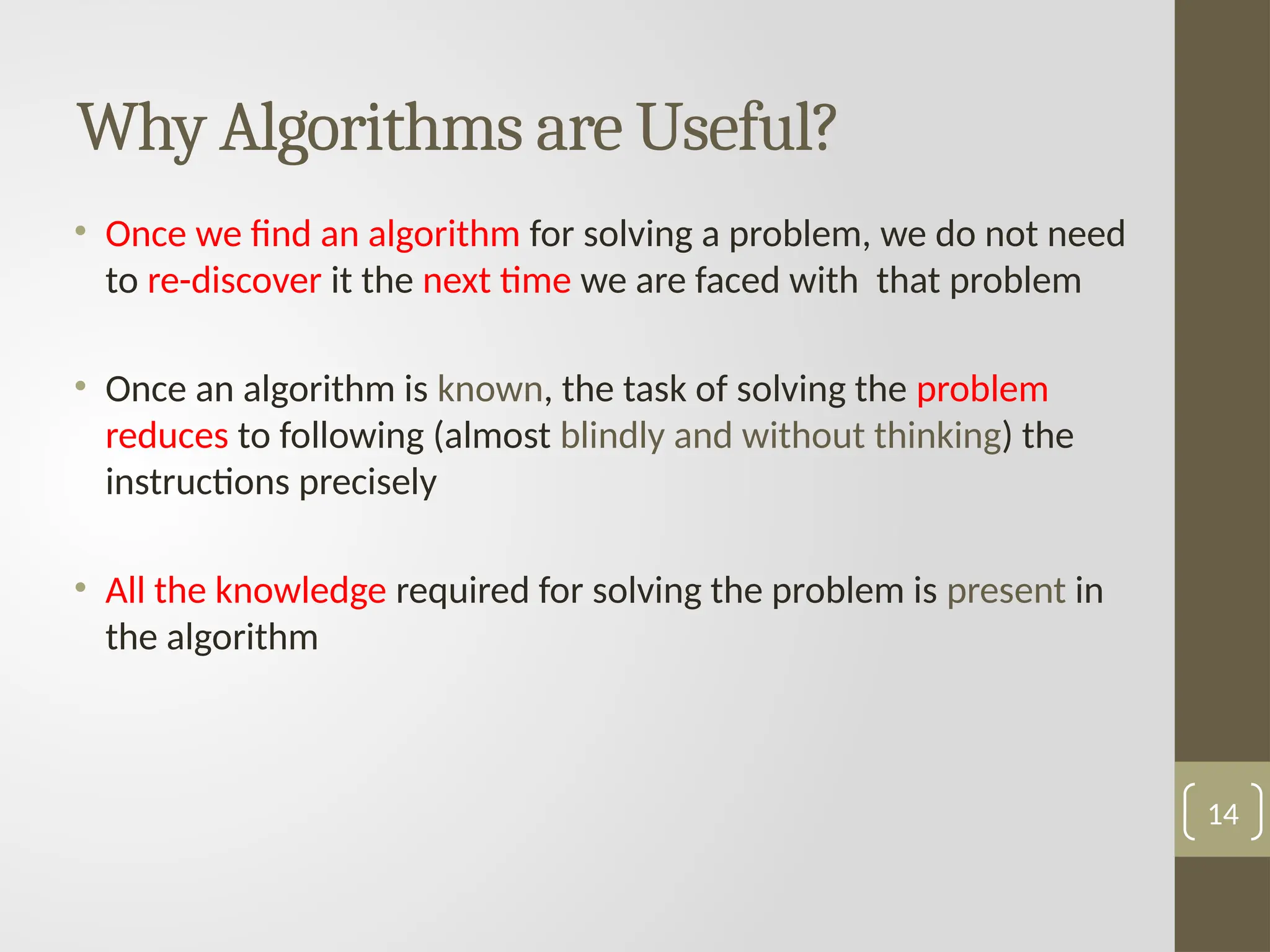 Why Algorithms are Useful?

• Once we find an algorithm for solving a problem, we do not need to re-discover it the next time we are faced with that problem

• Once an algorithm is known, the task of solving the problem reduces to following (almost blindly and without thinking) the instructions precisely

• All the knowledge required for solving the problem is present in the algorithm

14